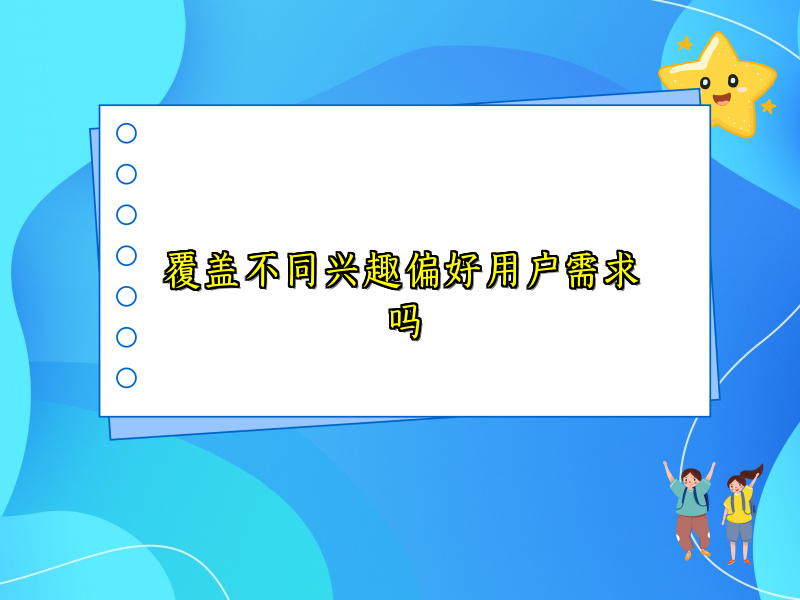 覆盖不同兴趣偏好用户需求吗